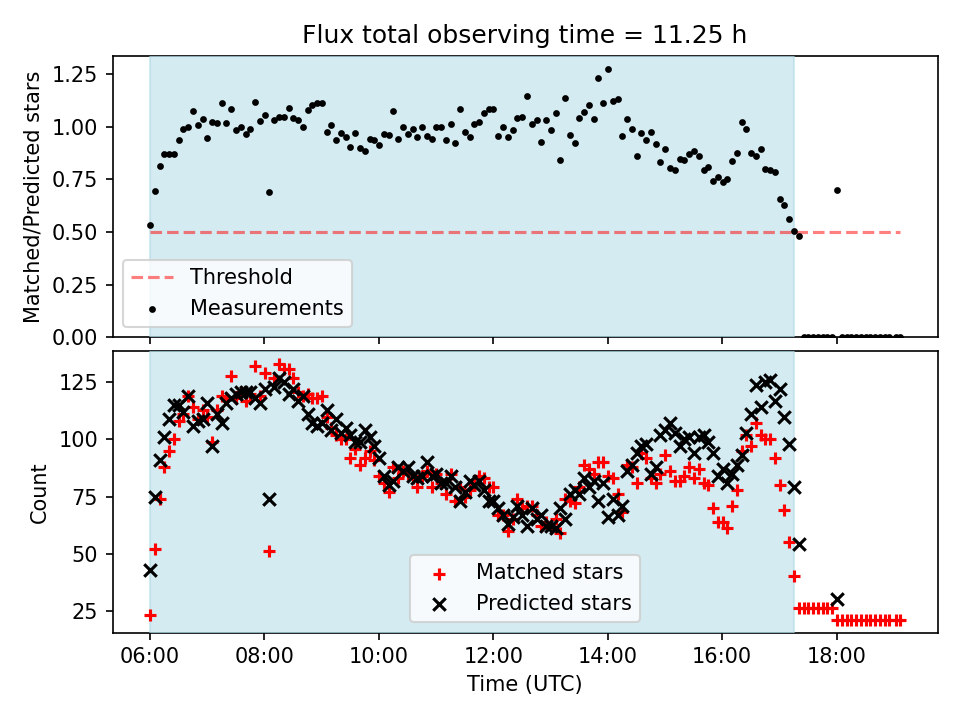 Flux total observing time = 11.25 h

Matched/Predicted stars

1.25
1.00
0.75
0.50
0.25
0.00

Threshold
Measurements

Count

125
100
75
50
25

Matched stars
Predicted stars

06:00 08:00 10:00 12:00 14:00 16:00 18:00

Time (UTC)